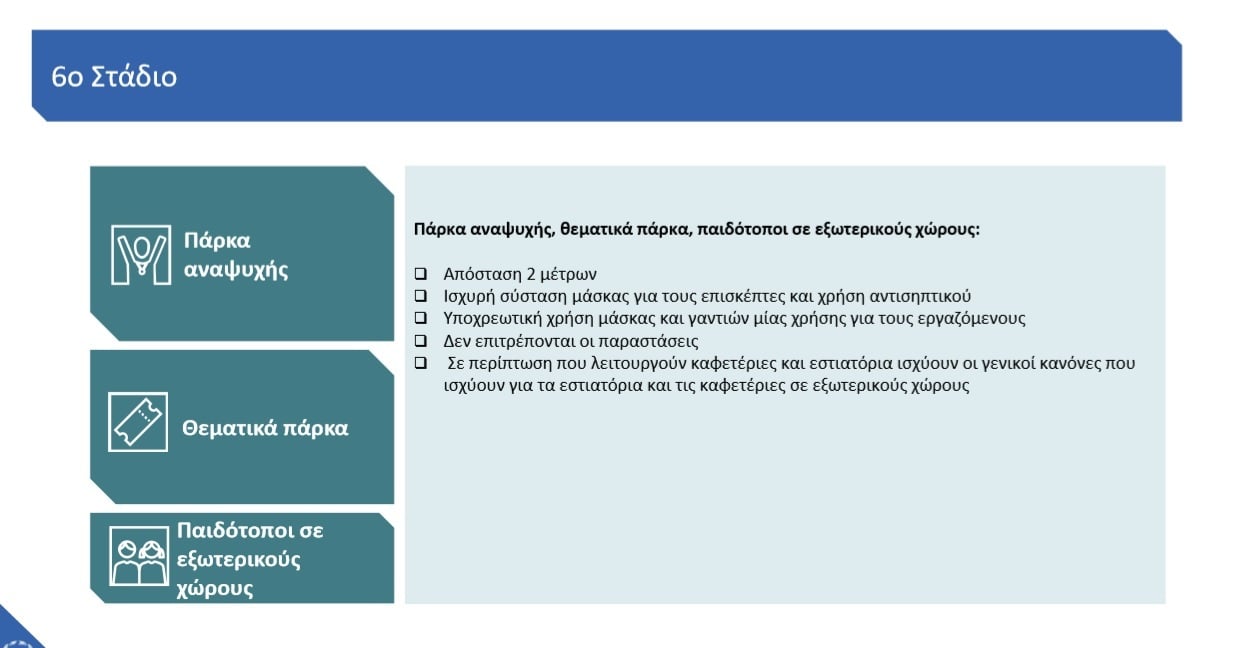 6ο Στάδιο

Πάρκα αναψυχής

Θεματικά πάρκα

Παιδότοποι σε εξωτερικούς χώρους

Πάρκα αναψυχής, θεματικά πάρκα, παιδότοποι σε εξωτερικούς χώρους:

❑ Απόσταση 2 μέτρων
❑ Ισχυρή σύσταση μάσκας για τους επισκέπτες και χρήση αντισηπτικού
❑ Υποχρεωτική χρήση μάσκας και γαντιών μίας χρήσης για τους εργαζόμενους
❑ Δεν επιτρέπονται οι παραστάσεις
❑ Σε περίπτωση που λειτουργούν καφετέριες και εστιατόρια ισχύουν οι γενικοί κανόνες που ισχύουν για τα εστιατόρια και τις καφετέριες σε εξωτερικούς χώρους